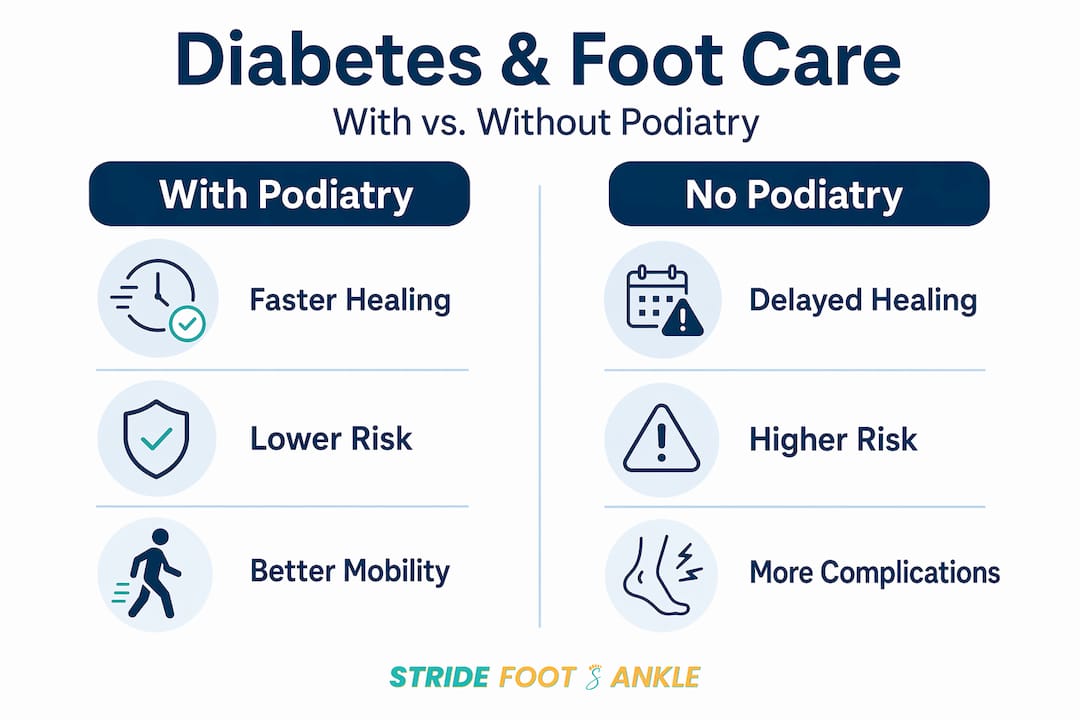 Diabetes & Foot Care

With vs. Without Podiatry

With Podiatry

Faster Healing

Lower Risk

Better Mobility

No Podiatry

Delayed Healing

Higher Risk

More Complications

STRIDE FOOT & ANKLE